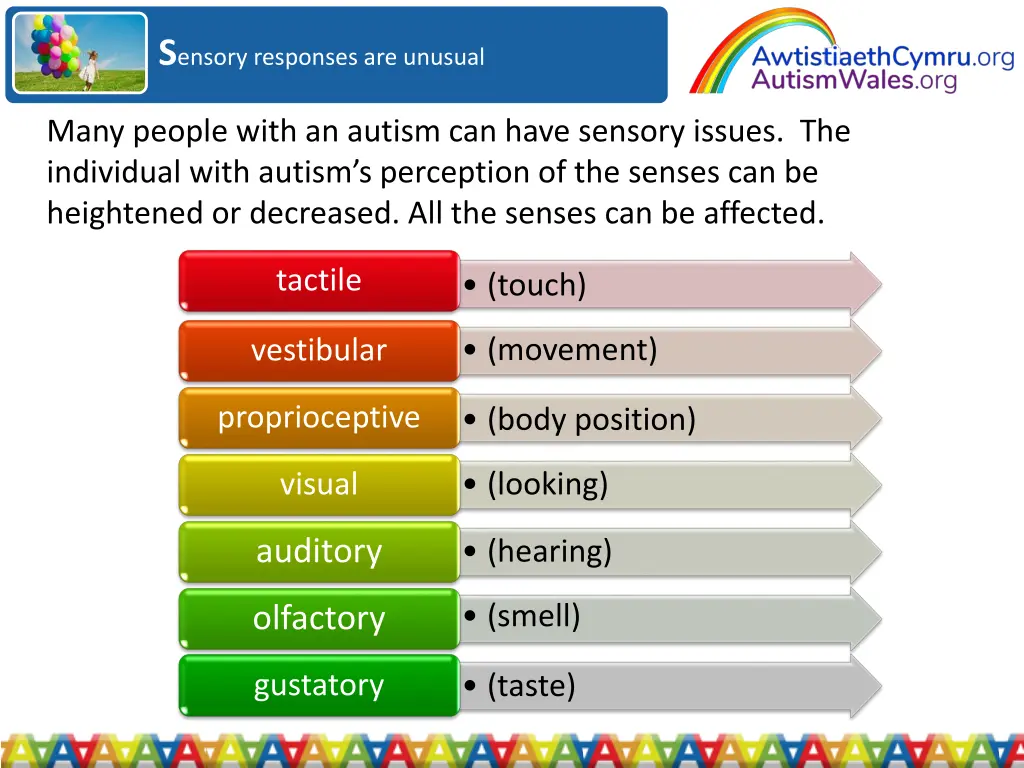 Sensory responses are unusual

AwtistiaethCymru.org
AutismWales.org

Many people with an autism can have sensory issues. The individual with autism's perception of the senses can be heightened or decreased. All the senses can be affected.

tactile
• (touch)

vestibular
• (movement)

proprioceptive
• (body position)

visual
• (looking)

auditory
• (hearing)

olfactory
• (smell)

gustatory
• (taste)